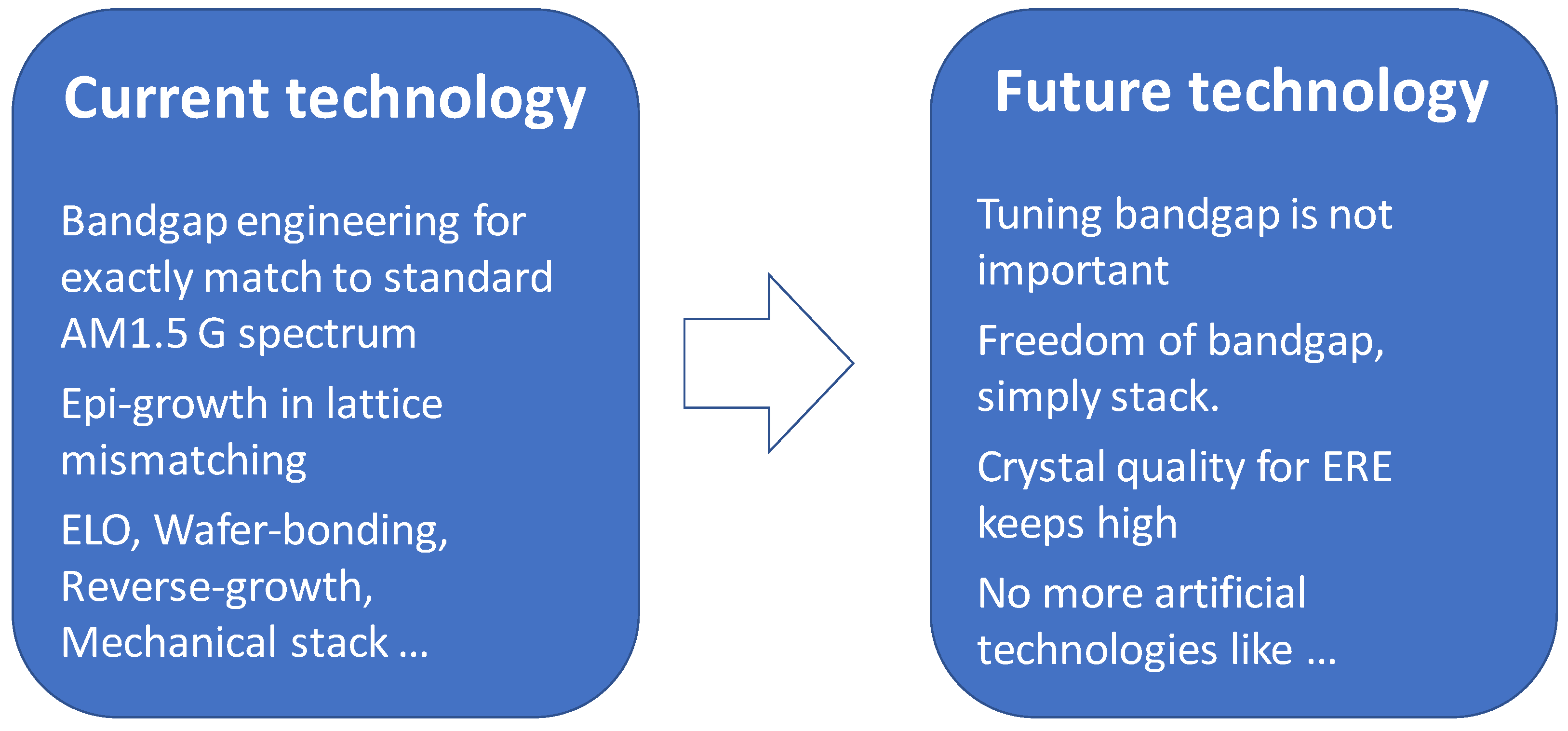 Current technology

Bandgap engineering for exactly match to standard AM1.5 G spectrum

Epi-growth in lattice mismatching

ELO, Wafer-bonding, Reverse-growth, Mechanical stack …

Future technology

Tuning bandgap is not important

Freedom of bandgap, simply stack.

Crystal quality for ERE keeps high

No more artificial technologies like …